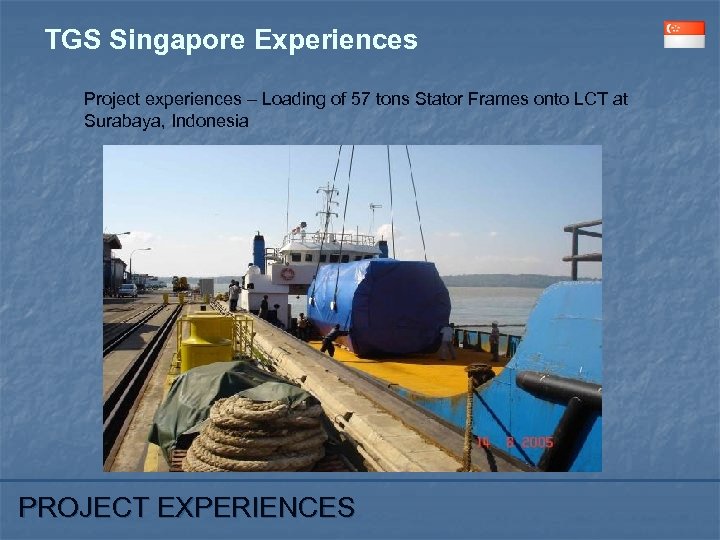 TGS Singapore Experiences

Project experiences – Loading of 57 tons Stator Frames onto LCT at Surabaya, Indonesia

14 8 2005

PROJECT EXPERIENCES